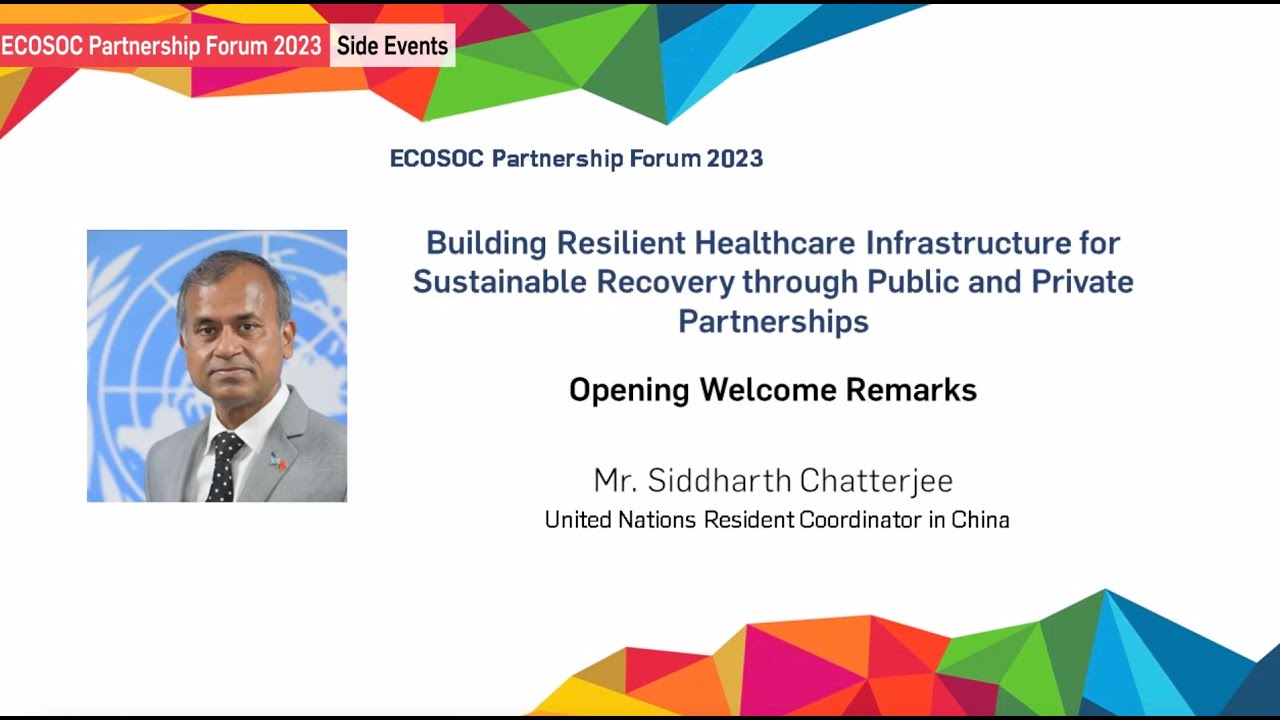 ECOSOC Partnership Forum 2023 Side Events

ECOSOC Partnership Forum 2023

Building Resilient Healthcare Infrastructure for Sustainable Recovery through Public and Private Partnerships

Opening Welcome Remarks

Mr. Siddharth Chatterjee

United Nations Resident Coordinator in China